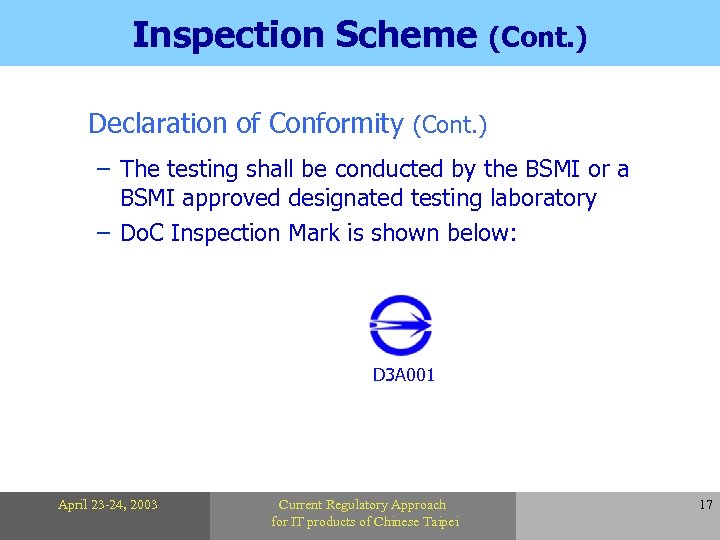 Inspection Scheme (Cont.)

Declaration of Conformity (Cont.)

– The testing shall be conducted by the BSMI or a BSMI approved designated testing laboratory

– DoC Inspection Mark is shown below:

D3A001

April 23-24, 2003

Current Regulatory Approach for IT products of Chinese Taipei

17